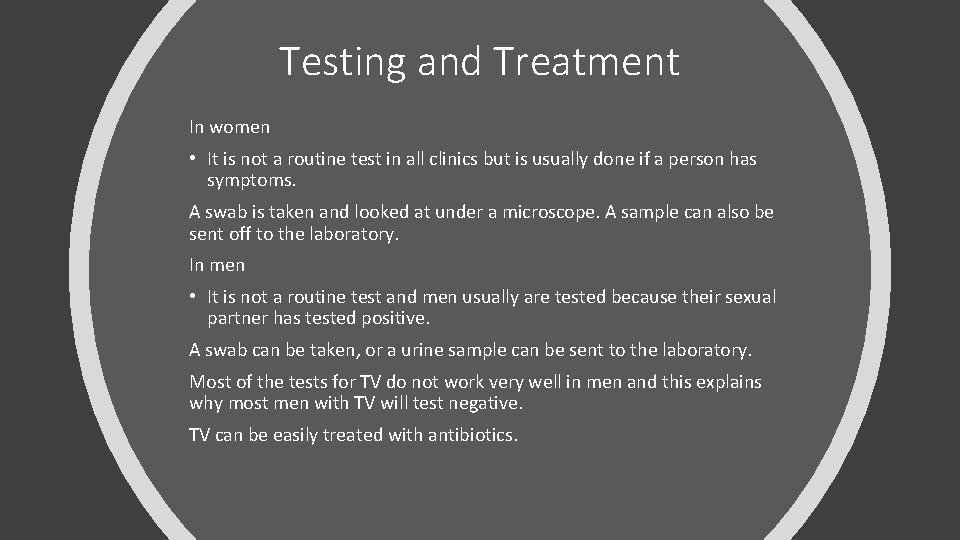 Testing and Treatment

In women

• It is not a routine test in all clinics but is usually done if a person has symptoms.

A swab is taken and looked at under a microscope. A sample can also be sent off to the laboratory.

In men

• It is not a routine test and men usually are tested because their sexual partner has tested positive.

A swab can be taken, or a urine sample can be sent to the laboratory.

Most of the tests for TV do not work very well in men and this explains why most men with TV will test negative.

TV can be easily treated with antibiotics.